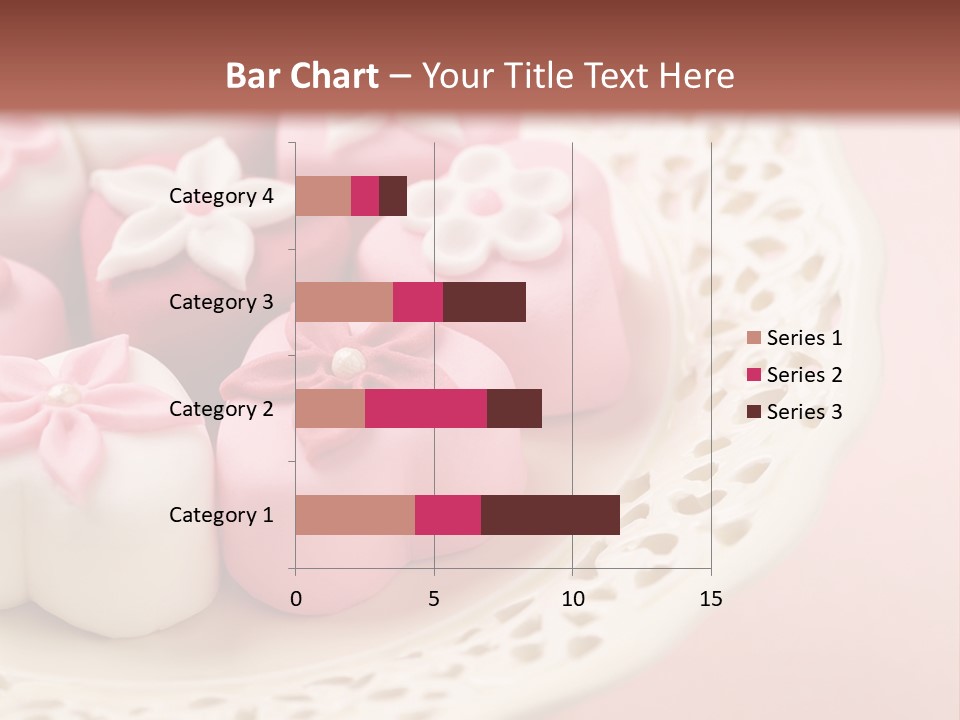 Bar Chart – Your Title Text Here

Category 4
Category 3
Category 2
Category 1

0
5
10
15

Series 1
Series 2
Series 3